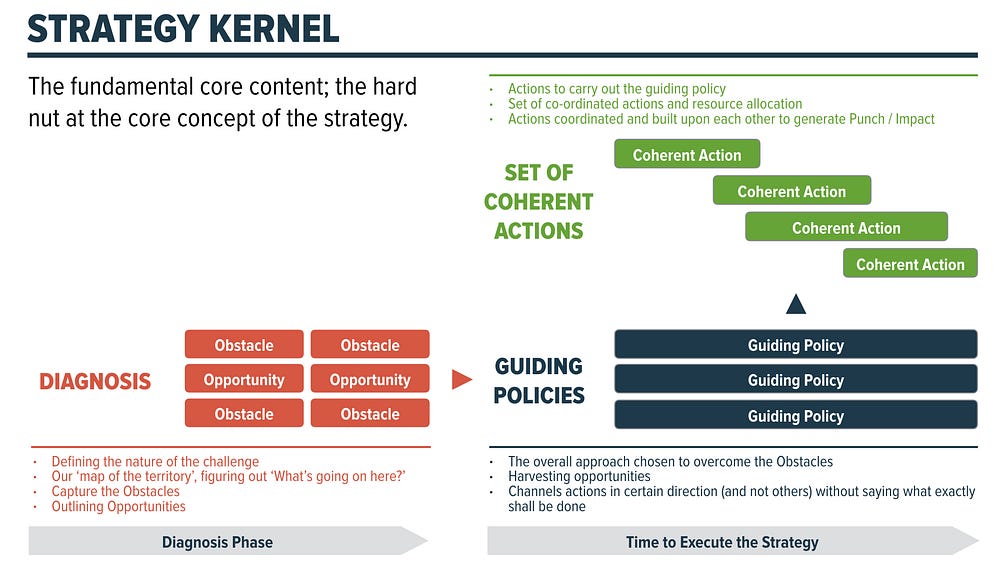 STRATEGY KERNEL

The fundamental core content; the hard nut at the core concept of the strategy.

· Actions to carry out the guiding policy
· Set of co-ordinated actions and resource allocation
· Actions coordinated and built upon each other to generate Punch / Impact

SET OF COHERENT ACTIONS

Coherent Action
Coherent Action
Coherent Action
Coherent Action

DIAGNOSIS

Obstacle
Obstacle
Opportunity
Opportunity
Obstacle
Obstacle

GUIDING POLICIES

Guiding Policy
Guiding Policy
Guiding Policy

· Defining the nature of the challenge
· Our 'map of the territory', figuring out 'What's going on here?'
· Capture the Obstacles
· Outlining Opportunities

· The overall approach chosen to overcome the Obstacles
· Harvesting opportunities
· Channels actions in certain direction (and not others) without saying what exactly shall be done

Diagnosis Phase

Time to Execute the Strategy